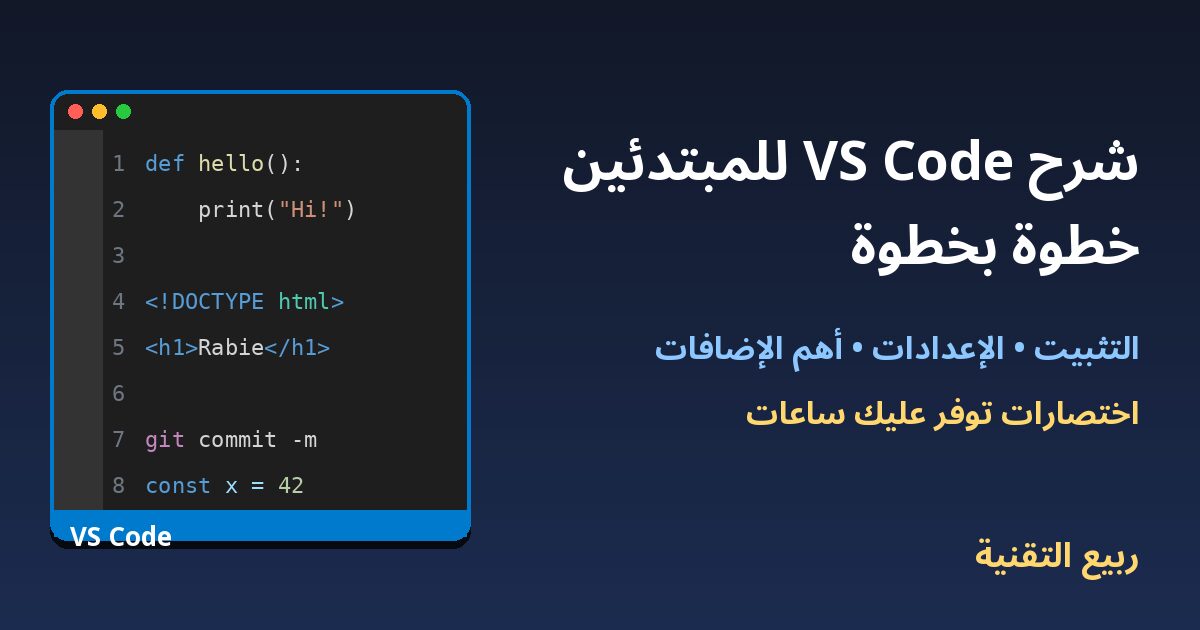 شرح VS Code للمبتدئين خطوة بخطوة

التثبيت • الإعدادات • أهم الإضافات

اختصارات توفر عليك ساعات

ربيع التقنية

1 def hello():
2     print("Hi!")
3
4 <!DOCTYPE html>
5 <h1>Rabie</h1>
6
7 git commit -m
8 const x = 42

VS Code